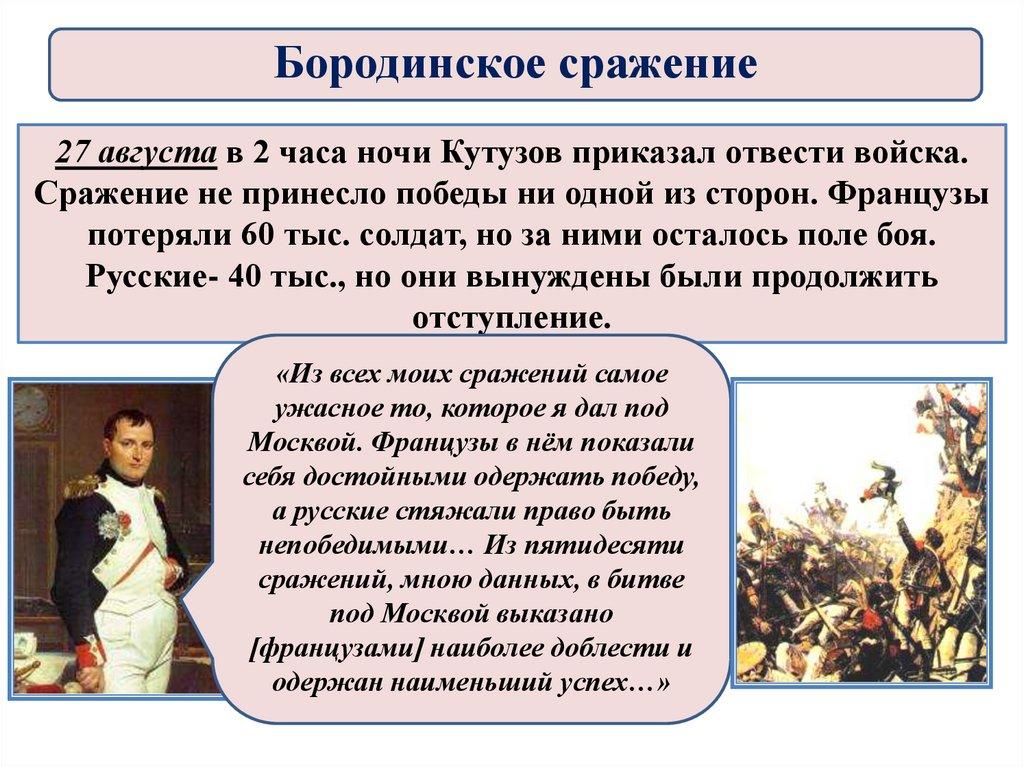 Бородинское сражение

27 августа в 2 часа ночи Кутузов приказал отвести войска. Сражение не принесло победы ни одной из сторон. Французы потеряли 60 тыс. солдат, но за ними осталось поле боя. Русские- 40 тыс., но они вынуждены были продолжить отступление.

«Из всех моих сражений самое ужасное то, которое я дал под Москвой. Французы в нём показали себя достойными одержать победу, а русские стяжали право быть непобедимыми… Из пятидесяти сражений, мною данных, в битве под Москвой выказано [французами] наиболее доблести и одержан наименьший успех…»